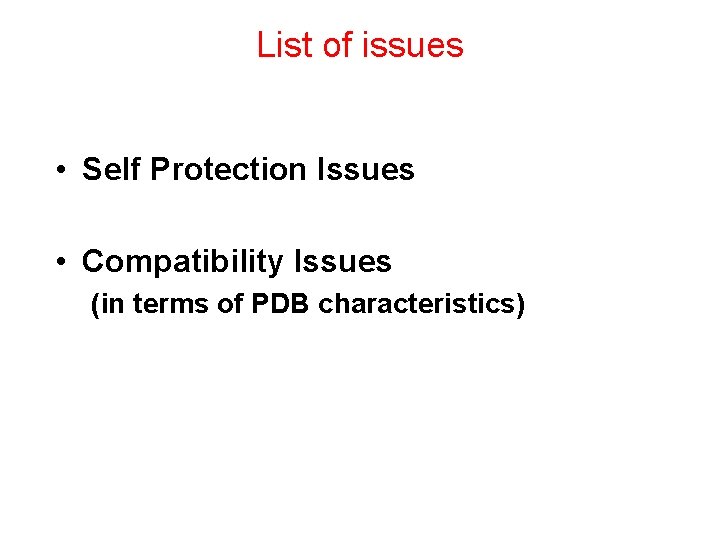 List of issues

• Self Protection Issues

• Compatibility Issues
(in terms of PDB characteristics)